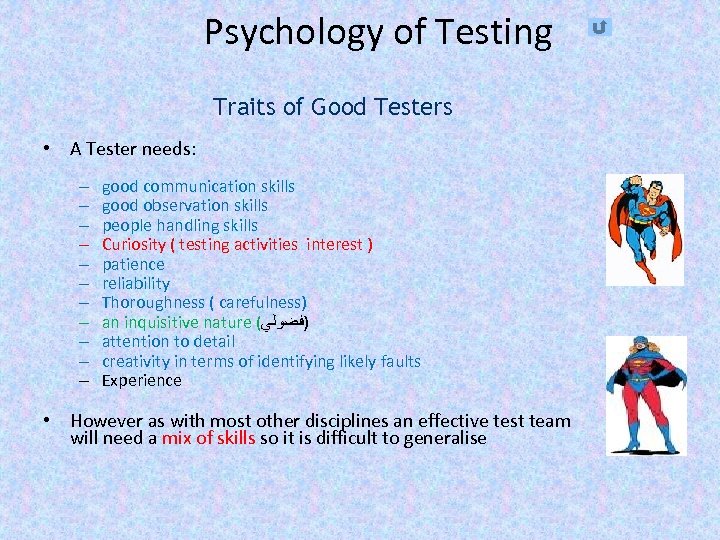 Psychology of Testing

Traits of Good Testers

• A Tester needs:

– good communication skills
– good observation skills
– people handling skills
– Curiosity ( testing activities interest )
– patience
– reliability
– Thoroughness ( carefulness)
– an inquisitive nature (فضولي)
– attention to detail
– creativity in terms of identifying likely faults
– Experience

• However as with most other disciplines an effective test team will need a mix of skills so it is difficult to generalise